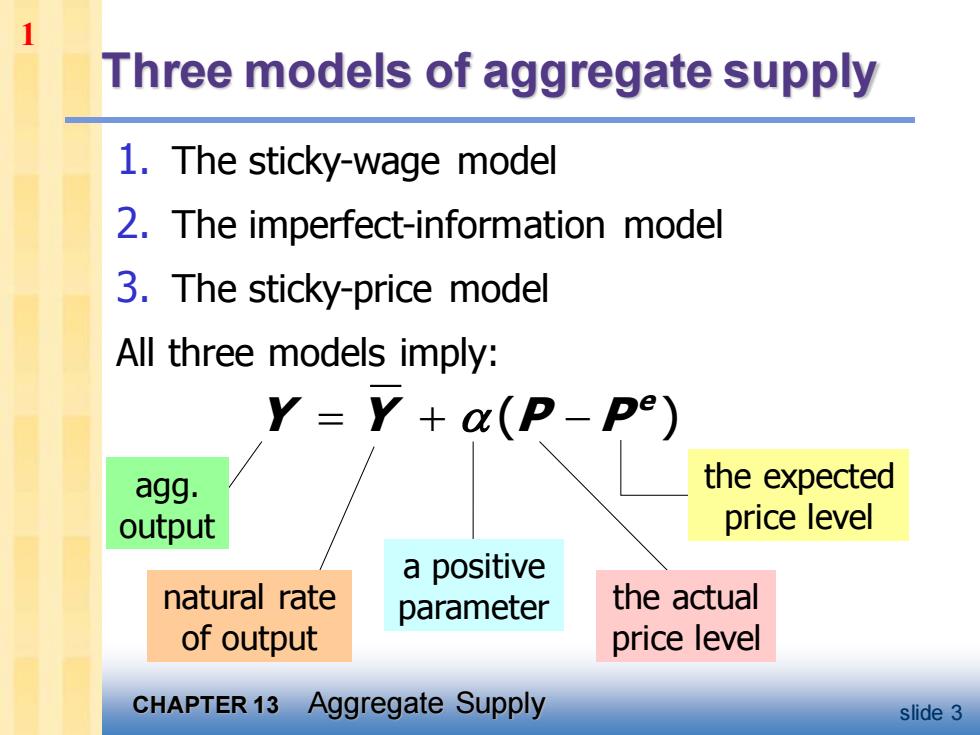 1

Three models of aggregate supply

1. The sticky-wage model
2. The imperfect-information model
3. The sticky-price model

All three models imply:

$Y = \overline{Y} + \alpha(P - P^e)$

agg. output

natural rate of output

a positive parameter

the actual price level

the expected price level

CHAPTER 13 Aggregate Supply

slide 3